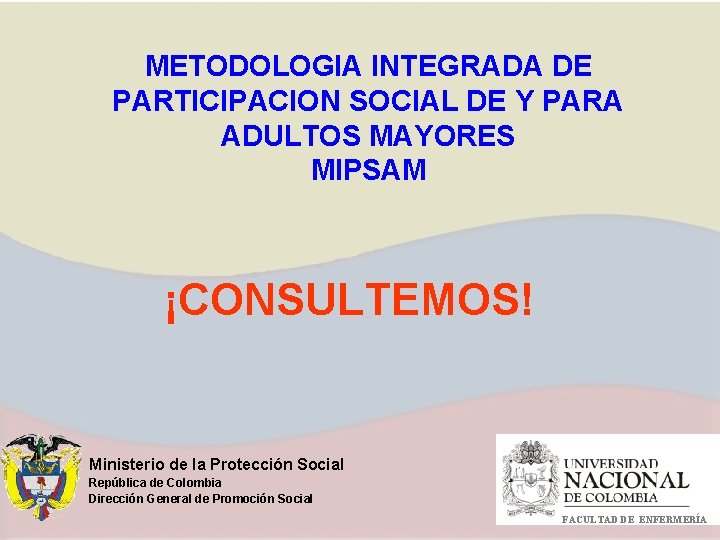 METODOLOGIA INTEGRADA DE PARTICIPACION SOCIAL DE Y PARA ADULTOS MAYORES
MIPSAM

¡CONSULTEMOS!

Ministerio de la Protección Social
República de Colombia
Dirección General de Promoción Social

UNIVERSIDAD
NACIONAL
DE COLOMBIA
FACULTAD DE ENFERMERÍA